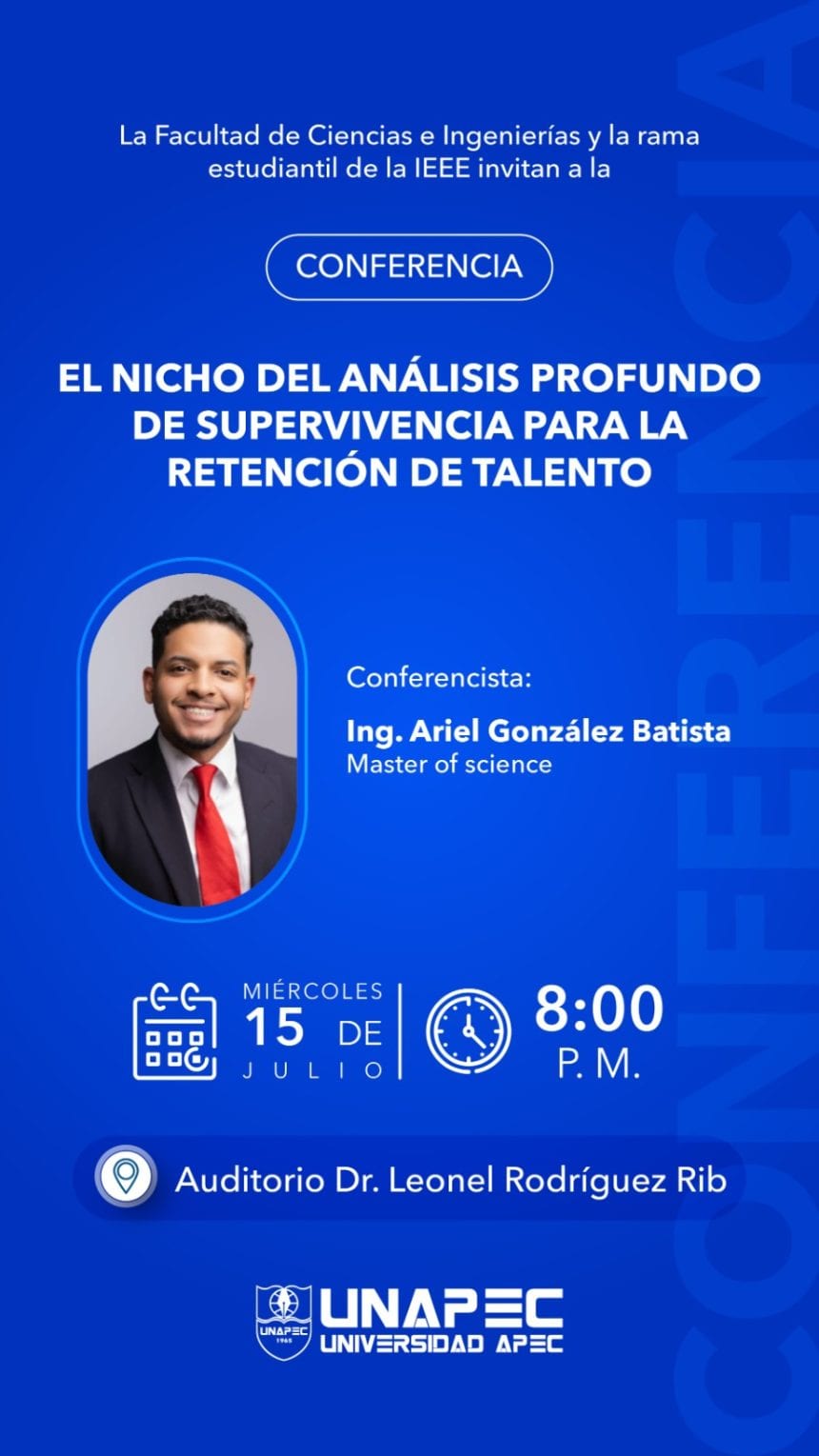 La Facultad de Ciencias e Ingenierías y la rama estudiantil de la IEEE invitan a la

CONFERENCIA

EL NICHO DEL ANÁLISIS PROFUNDO DE SUPERVIVENCIA PARA LA RETENCIÓN DE TALENTO

Conferencista:

Ing. Ariel González Batista
Master of science

MIÉRCOLES
15 DE
JULIO

8:00
P. M.

Auditorio Dr. Leonel Rodríguez Rib

UNAPEC
1965

UNAPEC
UNIVERSIDAD APEC

CONFERENCIA